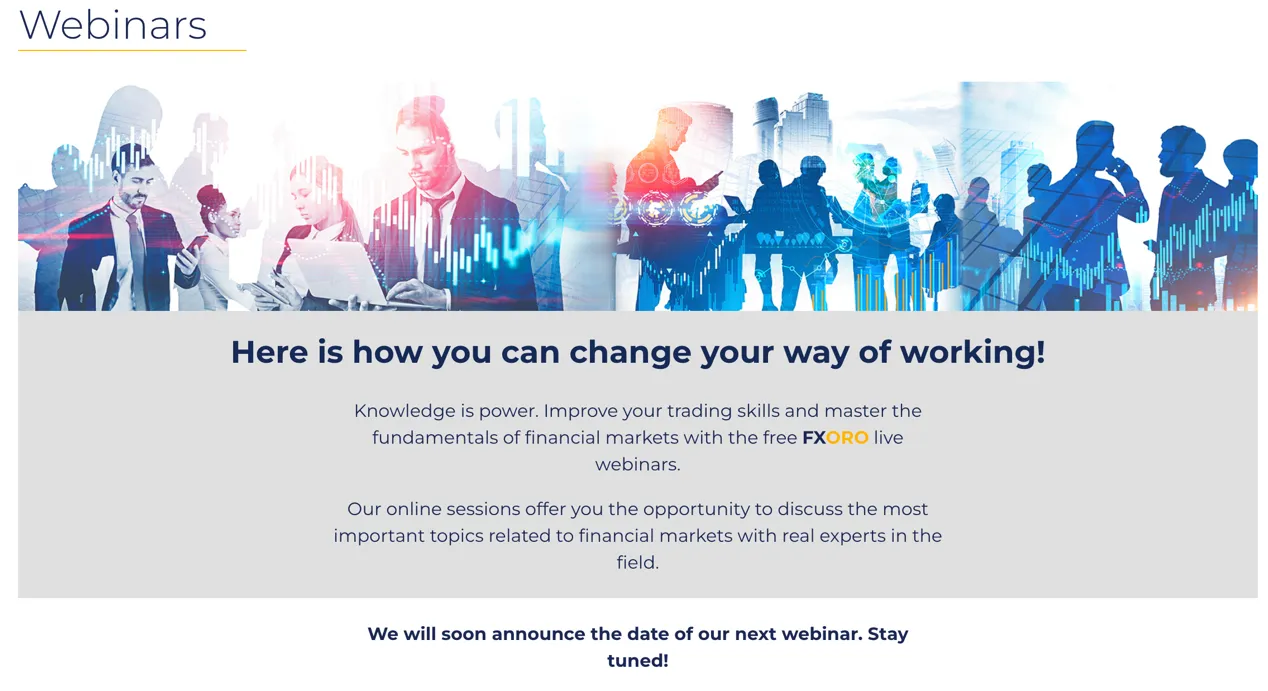 Webinars

Here is how you can change your way of working!

Knowledge is power. Improve your trading skills and master the fundamentals of financial markets with the free FXORO live webinars.

Our online sessions offer you the opportunity to discuss the most important topics related to financial markets with real experts in the field.

We will soon announce the date of our next webinar. Stay tuned!